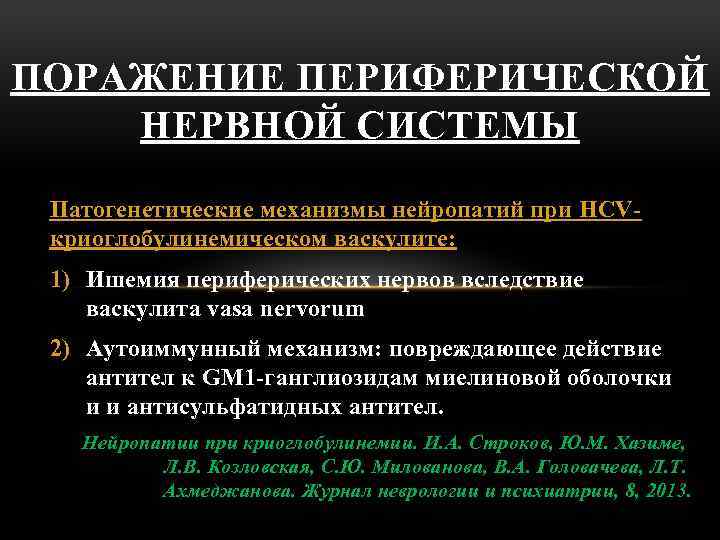 ПОРАЖЕНИЕ ПЕРИФЕРИЧЕСКОЙ НЕРВНОЙ СИСТЕМЫ

Патогенетические механизмы нейропатий при HCV-криоглобулинемическом васкулите:

1) Ишемия периферических нервов вследствие васкулита vasa nervorum

2) Аутоиммунный механизм: повреждающее действие антител к GM1-ганглиозидам миелиновой оболочки и и антисульфатидных антител.

Нейропатии при криоглобулинемии. И.А. Строков, Ю.М. Хазиме, Л.В. Козловская, С.Ю. Милованова, В.А. Головачева, Л.Т. Ахмеджанова. Журнал неврологии и психиатрии, 8, 2013.